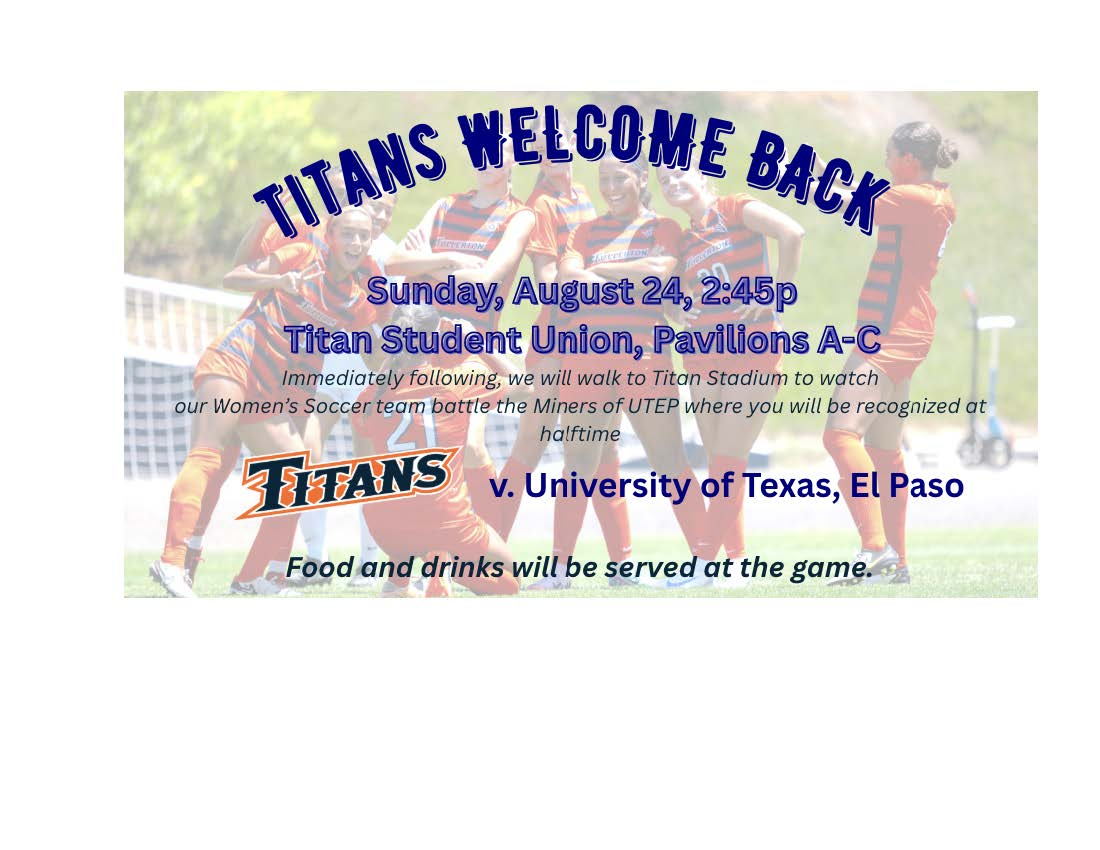 TITANS WELCOME BACK

Sunday, August 24, 2:45p
Titan Student Union, Pavilions A-C

Immediately following, we will walk to Titan Stadium to watch our Women's Soccer team battle the Miners of UTEP where you will be recognized at halftime

TITANS v. University of Texas, El Paso

Food and drinks will be served at the game.